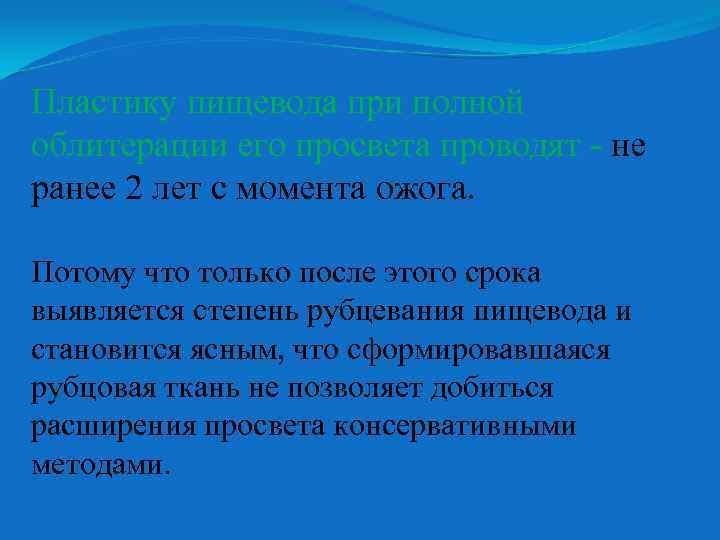 Пластику пищевода при полной облитерации его просвета проводят - не ранее 2 лет с момента ожога.

Потому что только после этого срока выявляется степень рубцевания пищевода и становится ясным, что сформировавшаяся рубцовая ткань не позволяет добиться расширения просвета консервативными методами.